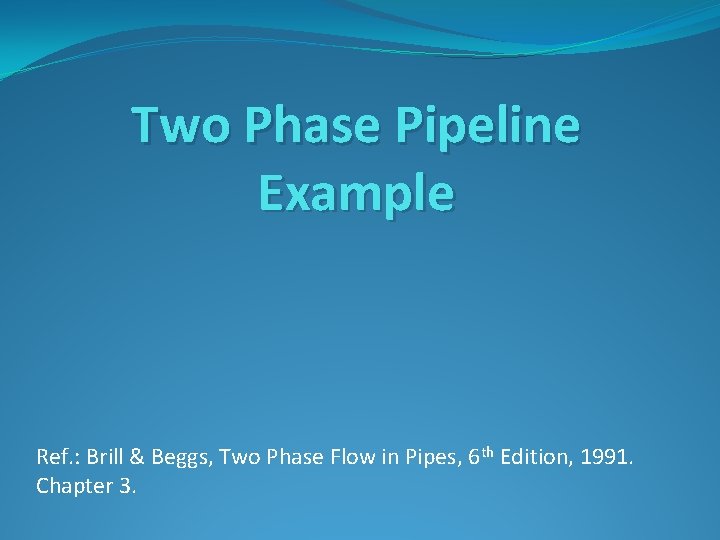 Two Phase Pipeline Example

Ref.: Brill & Beggs, Two Phase Flow in Pipes, 6th Edition, 1991. Chapter 3.